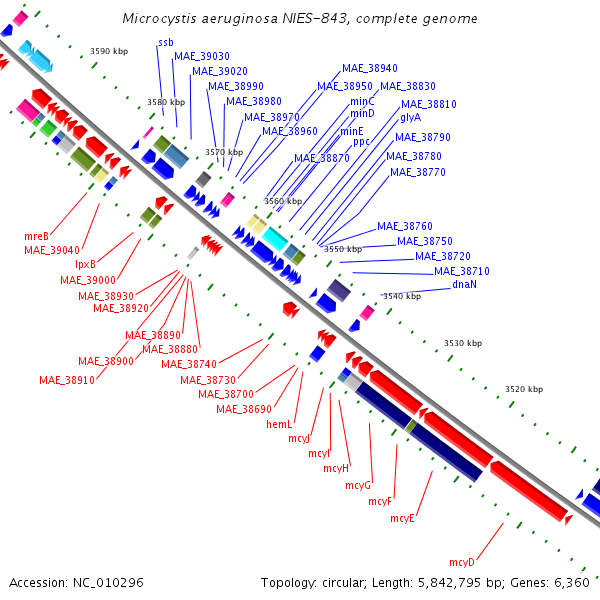 Microcystis aeruginosa NIES-843, complete genome

3590 kbp
3580 kbp
3570 kbp
3560 kbp
3550 kbp
3540 kbp
3530 kbp
3520 kbp

ssb
MAE_39030
MAE_39020
MAE_38990
MAE_38980
MAE_38970
MAE_38960
MAE_38940
MAE_38950
MAE_38830
minC
minD
minE
ppc
MAE_38870
MAE_38810
glyA
MAE_38790
MAE_38780
MAE_38770
MAE_38760
MAE_38750
MAE_38720
MAE_38710
dnaN

mreB
MAE_39040
lpxB
MAE_39000
MAE_38930
MAE_38920
MAE_38890
MAE_38880
MAE_38900
MAE_38910
MAE_38740
MAE_38730
MAE_38700
MAE_38690
hemL
mcyJ
mcyI
mcyH
mcyG
mcyF
mcyE
mcyD

Accession: NC_010296
Topology: circular; Length: 5,842,795 bp; Genes: 6,360